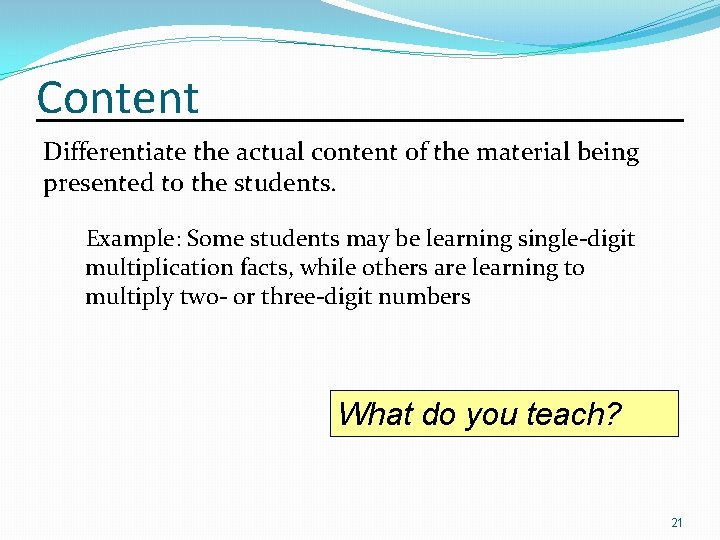 Content

Differentiate the actual content of the material being presented to the students.

Example: Some students may be learning single-digit multiplication facts, while others are learning to multiply two- or three-digit numbers

What do you teach?

21